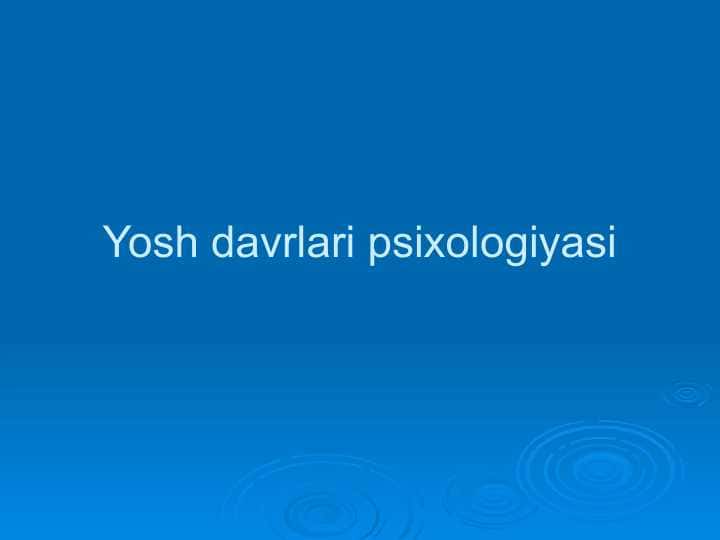 Yosh davrlari psixologiyasi